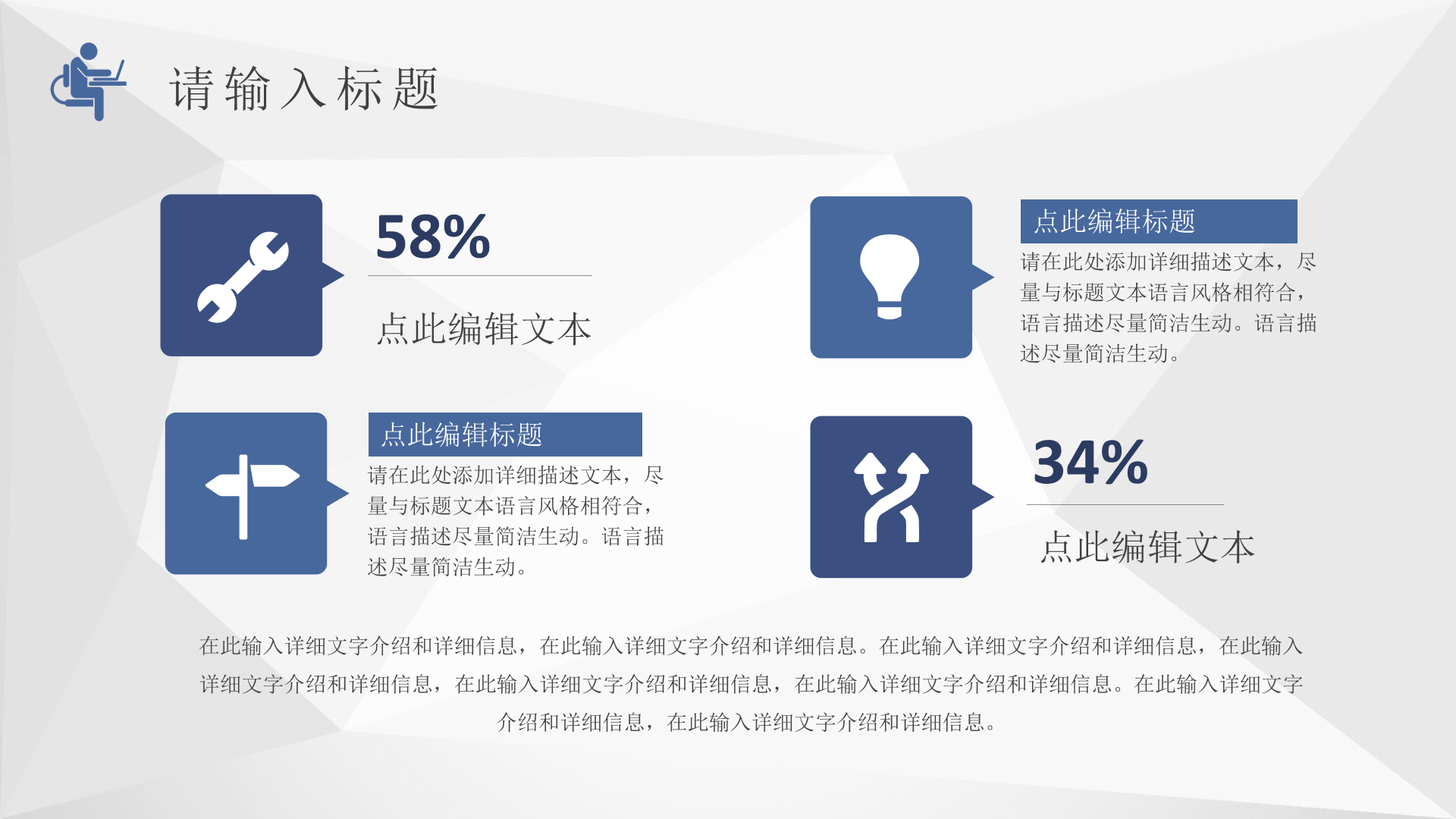 请输入标题

58%

点此编辑文本

点此编辑标题

请在此处添加详细描述文本，尽量与标题文本语言风格相符合，语言描述尽量简洁生动。语言描述尽量简洁生动。

点此编辑标题

请在此处添加详细描述文本，尽量与标题文本语言风格相符合，语言描述尽量简洁生动。语言描述尽量简洁生动。

34%

点此编辑文本

在此输入详细文字介绍和详细信息，在此输入详细文字介绍和详细信息。在此输入详细文字介绍和详细信息，在此输入详细文字介绍和详细信息，在此输入详细文字介绍和详细信息，在此输入详细文字介绍和详细信息。在此输入详细文字介绍和详细信息，在此输入详细文字介绍和详细信息。